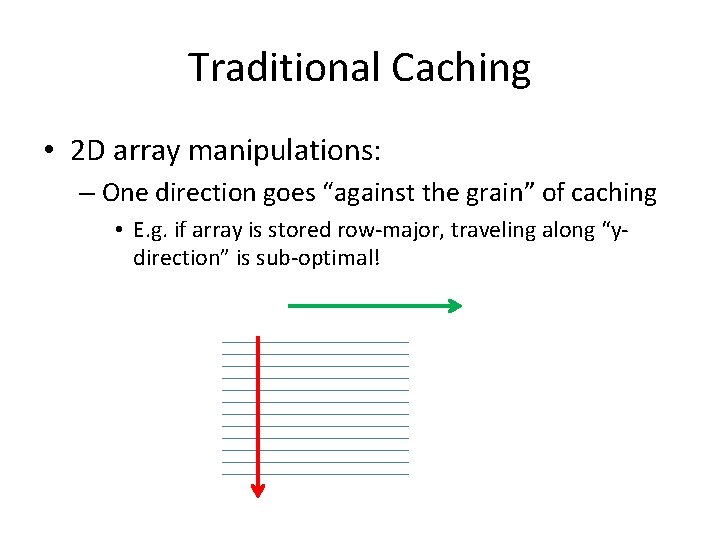 Traditional Caching

• 2D array manipulations:

– One direction goes “against the grain” of caching

• E.g. if array is stored row-major, traveling along “y-direction” is sub-optimal!